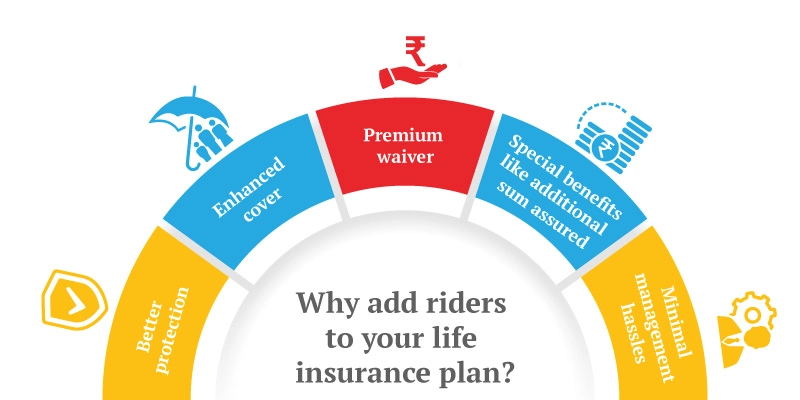 Better protection

Enhanced cover

Premium waiver

Special benefits like additional sum assured

Minimal management hassles

Why add riders to your life insurance plan?